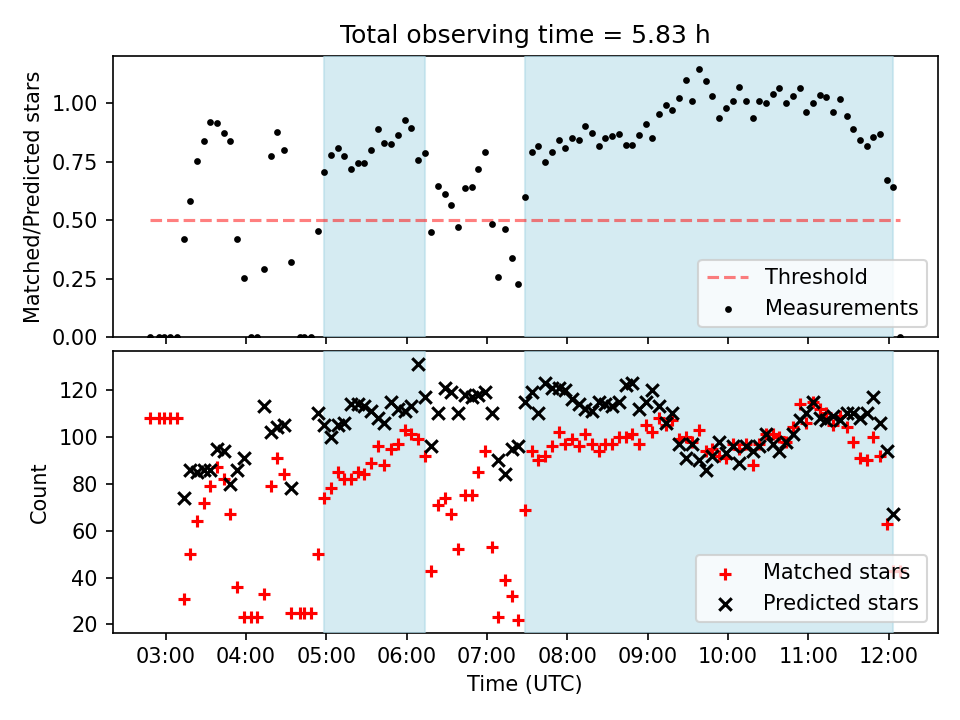 Total observing time = 5.83 h

Matched/Predicted stars

1.00
0.75
0.50
0.25
0.00

Threshold
Measurements

Count

120
100
80
60
40
20

Matched stars
Predicted stars

03:00
04:00
05:00
06:00
07:00
08:00
09:00
10:00
11:00
12:00

Time (UTC)